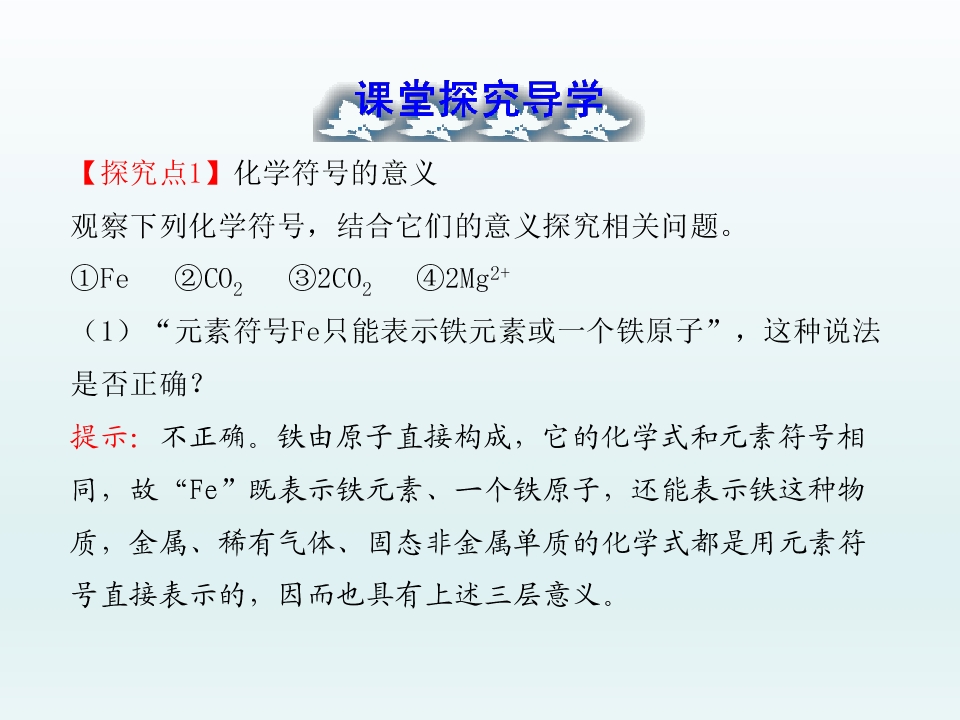 课堂探究导学

【探究点1】化学符号的意义

观察下列化学符号，结合它们的意义探究相关问题。

①Fe　②$CO_2$　③$2CO_2$　④$2Mg^{2+}$

（1）“元素符号Fe只能表示铁元素或一个铁原子”，这种说法是否正确？

提示：不正确。铁由原子直接构成，它的化学式和元素符号相同，故“Fe”既表示铁元素、一个铁原子，还能表示铁这种物质，金属、稀有气体、固态非金属单质的化学式都是用元素符号直接表示的，因而也具有上述三层意义。